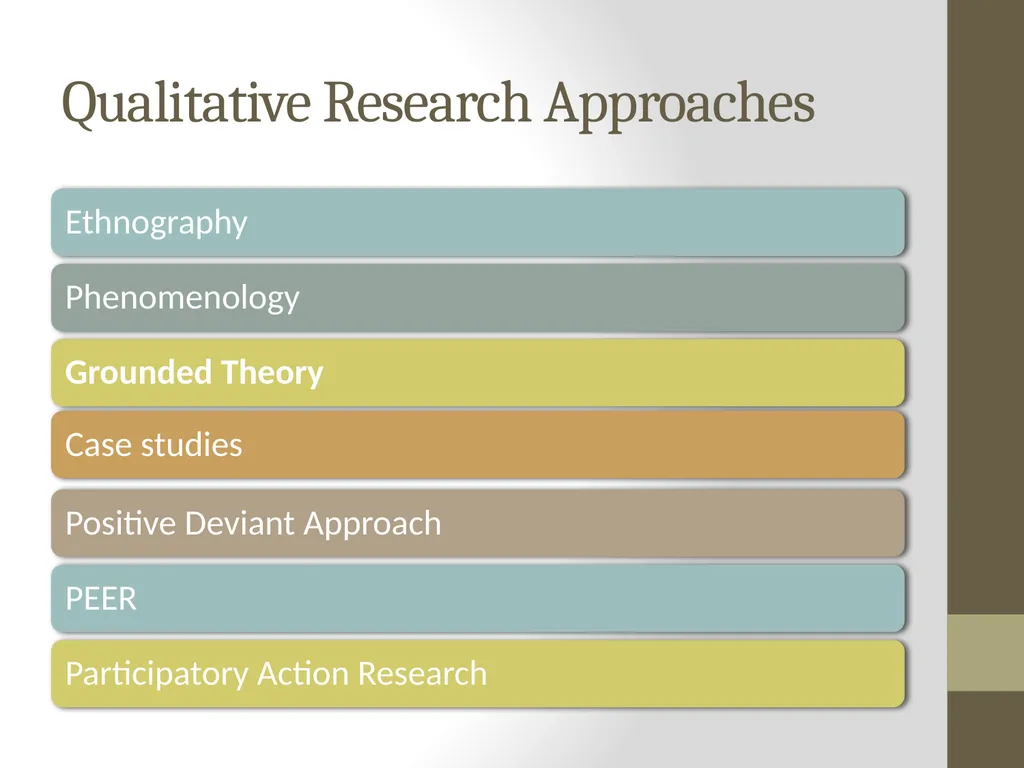 Qualitative Research Approaches

Ethnography

Phenomenology

Grounded Theory

Case studies

Positive Deviant Approach

PEER

Participatory Action Research